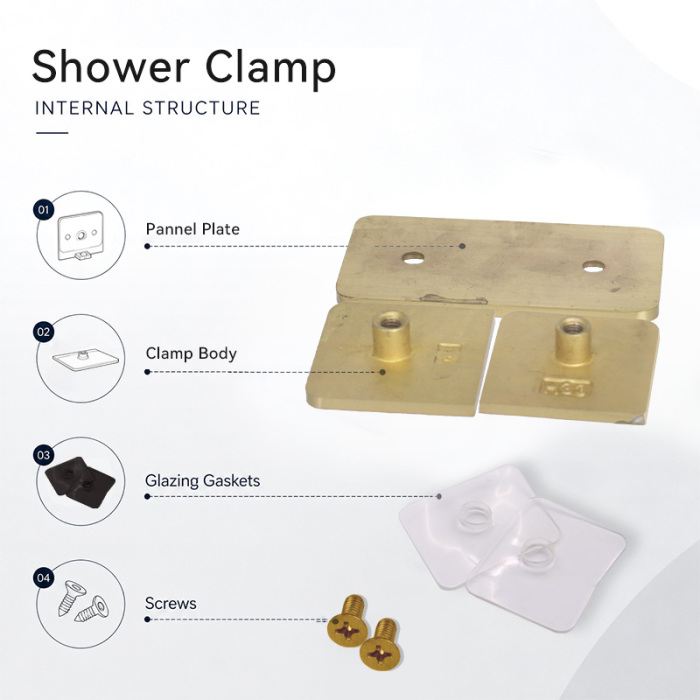 Shower Clamp
INTERNAL STRUCTURE

01
Pannel Plate

02
Clamp Body

03
Glazing Gaskets

04
Screws